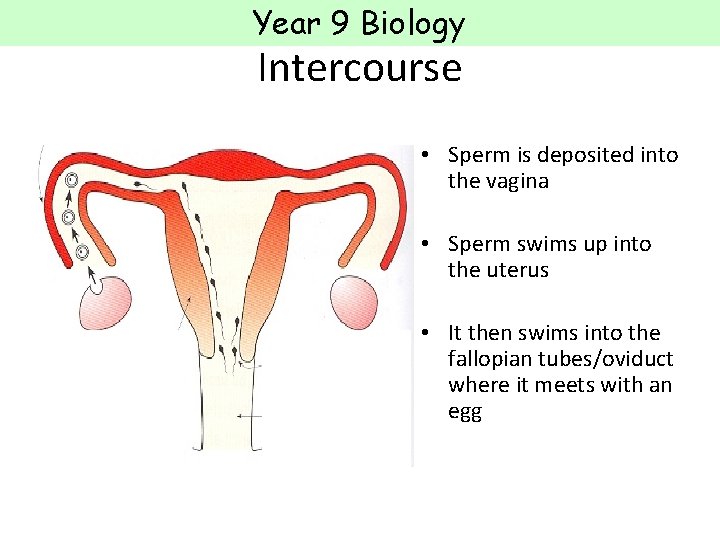 Year 9 Biology

Intercourse

• Sperm is deposited into the vagina

• Sperm swims up into the uterus

• It then swims into the fallopian tubes/oviduct where it meets with an egg